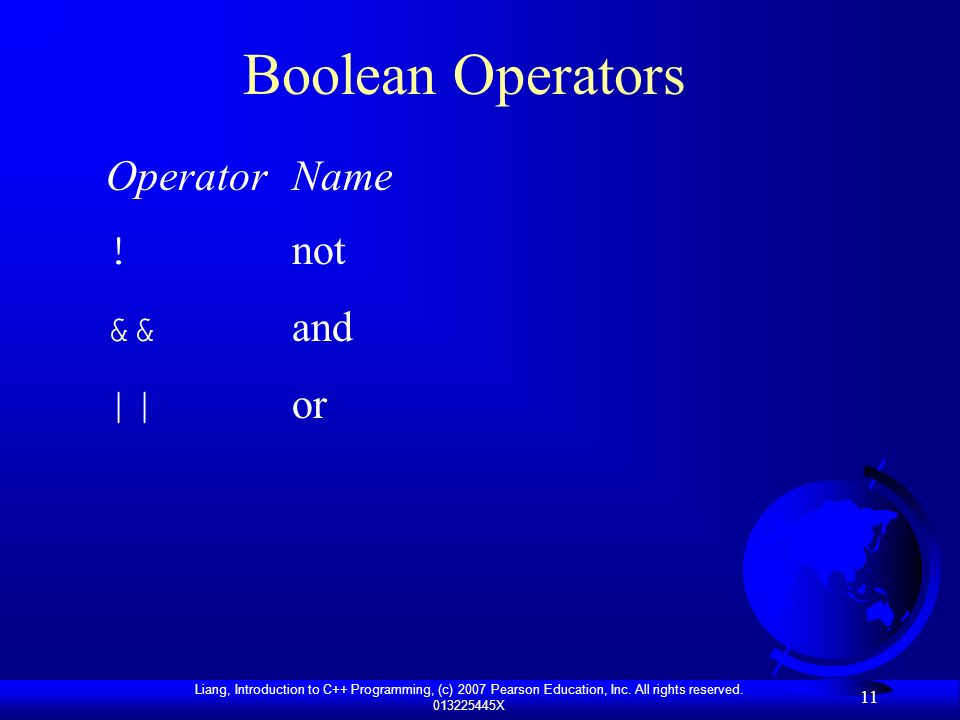 Boolean Operators

| Operator | Name |
|---|---|
| ! | not |
| && | and |
| \|\| | or |

Liang, Introduction to C++ Programming, (c) 2007 Pearson Education, Inc. All rights reserved. 013225445X

11